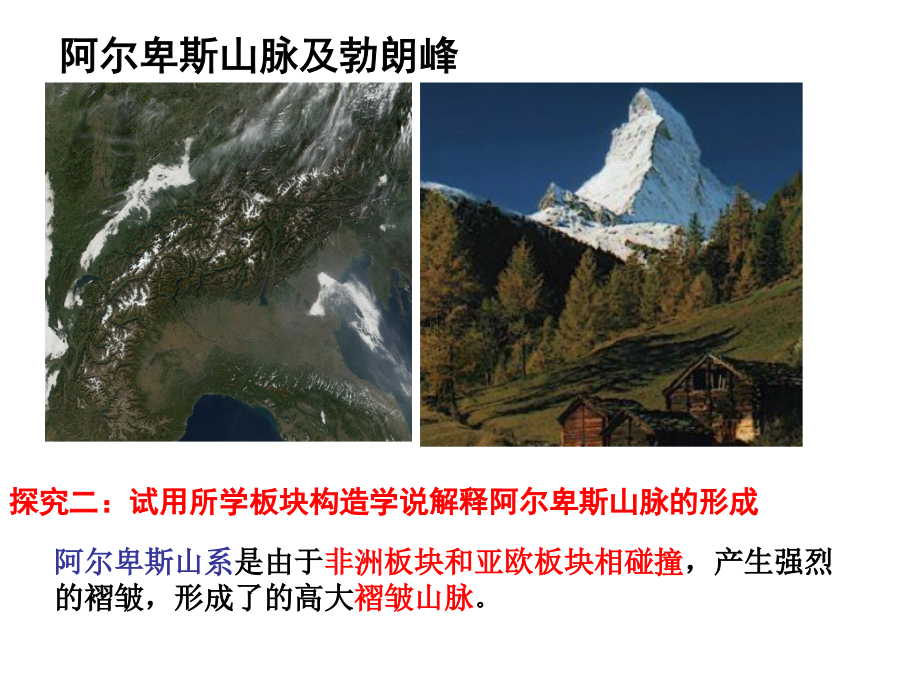 阿尔卑斯山脉及勃朗峰

探究二：试用所学板块构造学说解释阿尔卑斯山脉的形成

阿尔卑斯山系是由于非洲板块和亚欧板块相碰撞，产生强烈的褶皱，形成了的高大褶皱山脉。